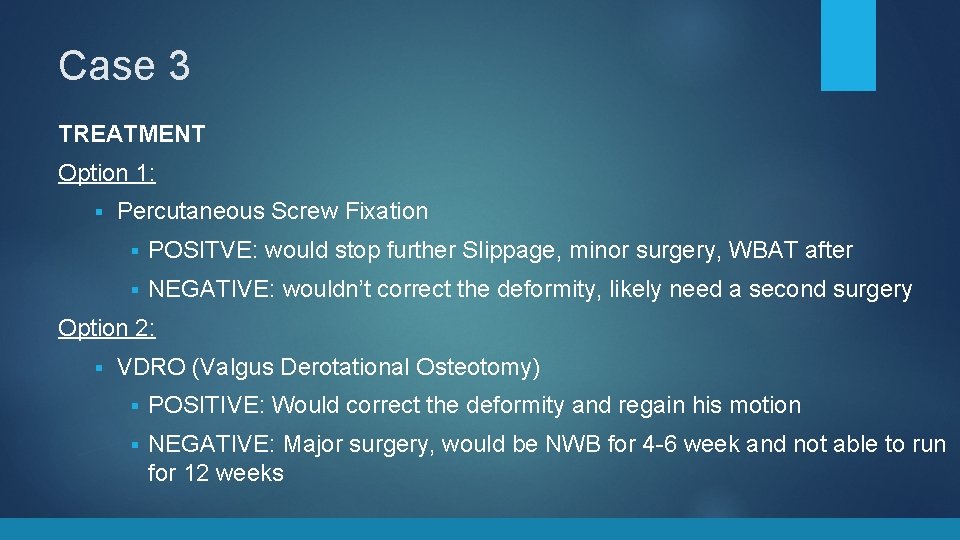 Case 3

TREATMENT

Option 1:

▪ Percutaneous Screw Fixation

▪ POSITVE: would stop further Slippage, minor surgery, WBAT after

▪ NEGATIVE: wouldn't correct the deformity, likely need a second surgery

Option 2:

▪ VDRO (Valgus Derotational Osteotomy)

▪ POSITIVE: Would correct the deformity and regain his motion

▪ NEGATIVE: Major surgery, would be NWB for 4-6 week and not able to run for 12 weeks